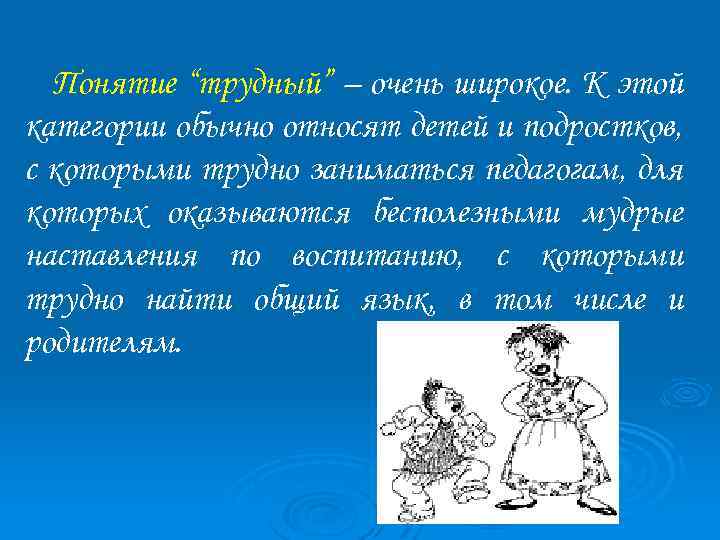 Понятие “трудный” – очень широкое. К этой категории обычно относят детей и подростков, с которыми трудно заниматься педагогам, для которых оказываются бесполезными мудрые наставления по воспитанию, с которыми трудно найти общий язык, в том числе и родителям.